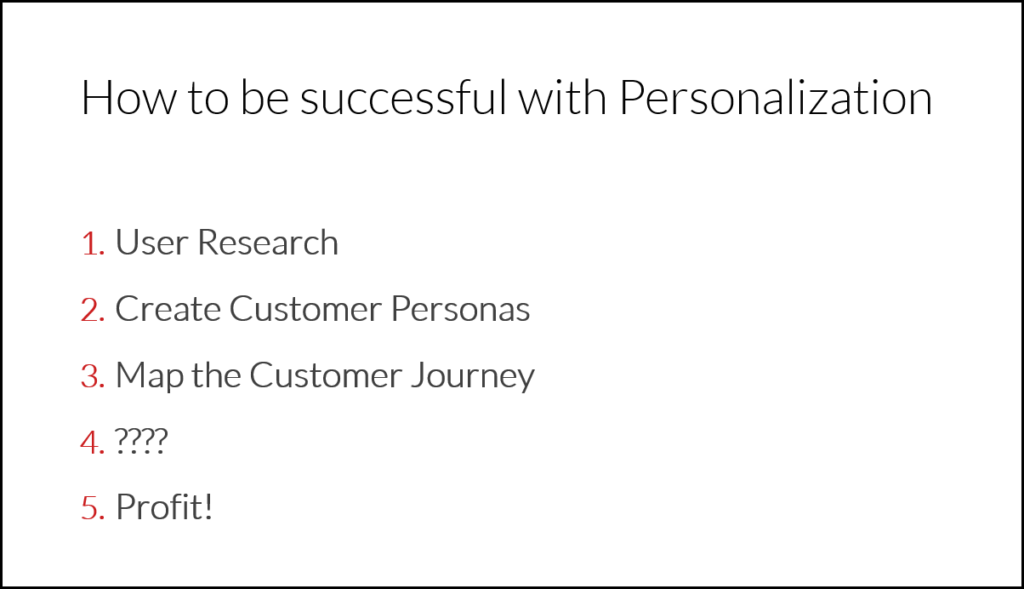 How to be successful with Personalization

1. User Research
2. Create Customer Personas
3. Map the Customer Journey
4. ????
5. Profit!